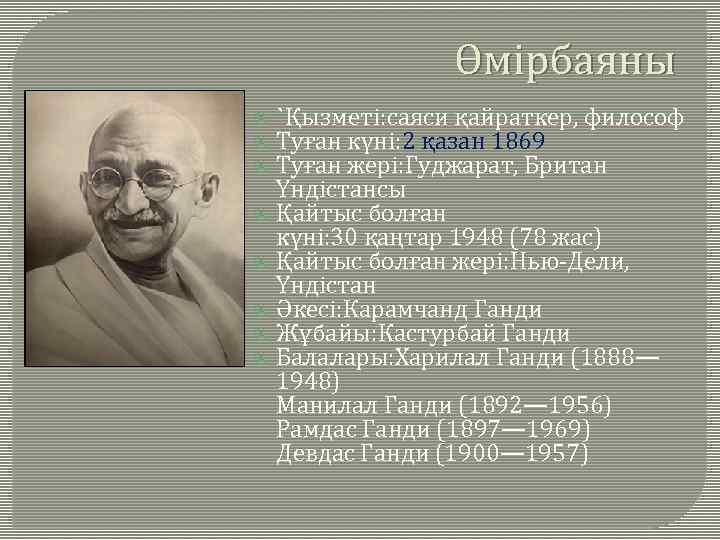 Өмірбаяны

`Қызметі:саяси қайраткер, философ
Туған күні:2 қазан 1869
Туған жері:Гуджарат, Британ Үндістансы
Қайтыс болған күні:30 қаңтар 1948 (78 жас)
Қайтыс болған жері:Нью-Дели, Үндістан
Әкесі:Карамчанд Ганди
Жұбайы:Кастурбай Ганди
Балалары:Харилал Ганди (1888—1948)
Манилал Ганди (1892—1956)
Рамдас Ганди (1897—1969)
Девдас Ганди (1900—1957)